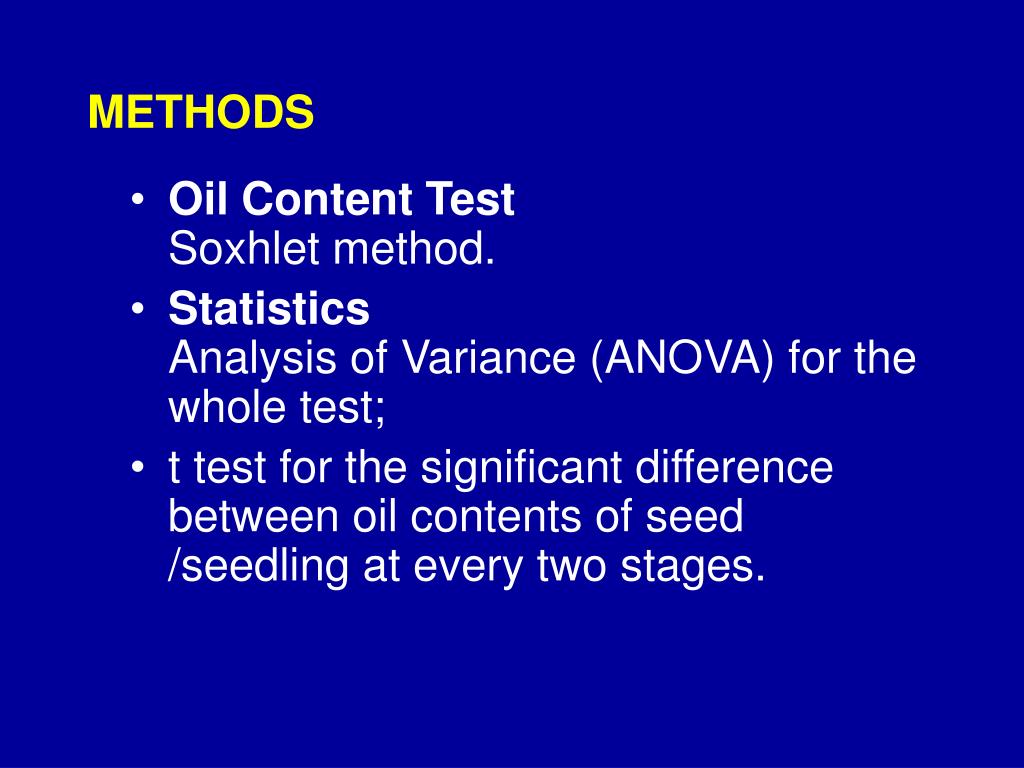 METHODS

• Oil Content Test
Soxhlet method.
• Statistics
Analysis of Variance (ANOVA) for the whole test;
• t test for the significant difference between oil contents of seed /seedling at every two stages.